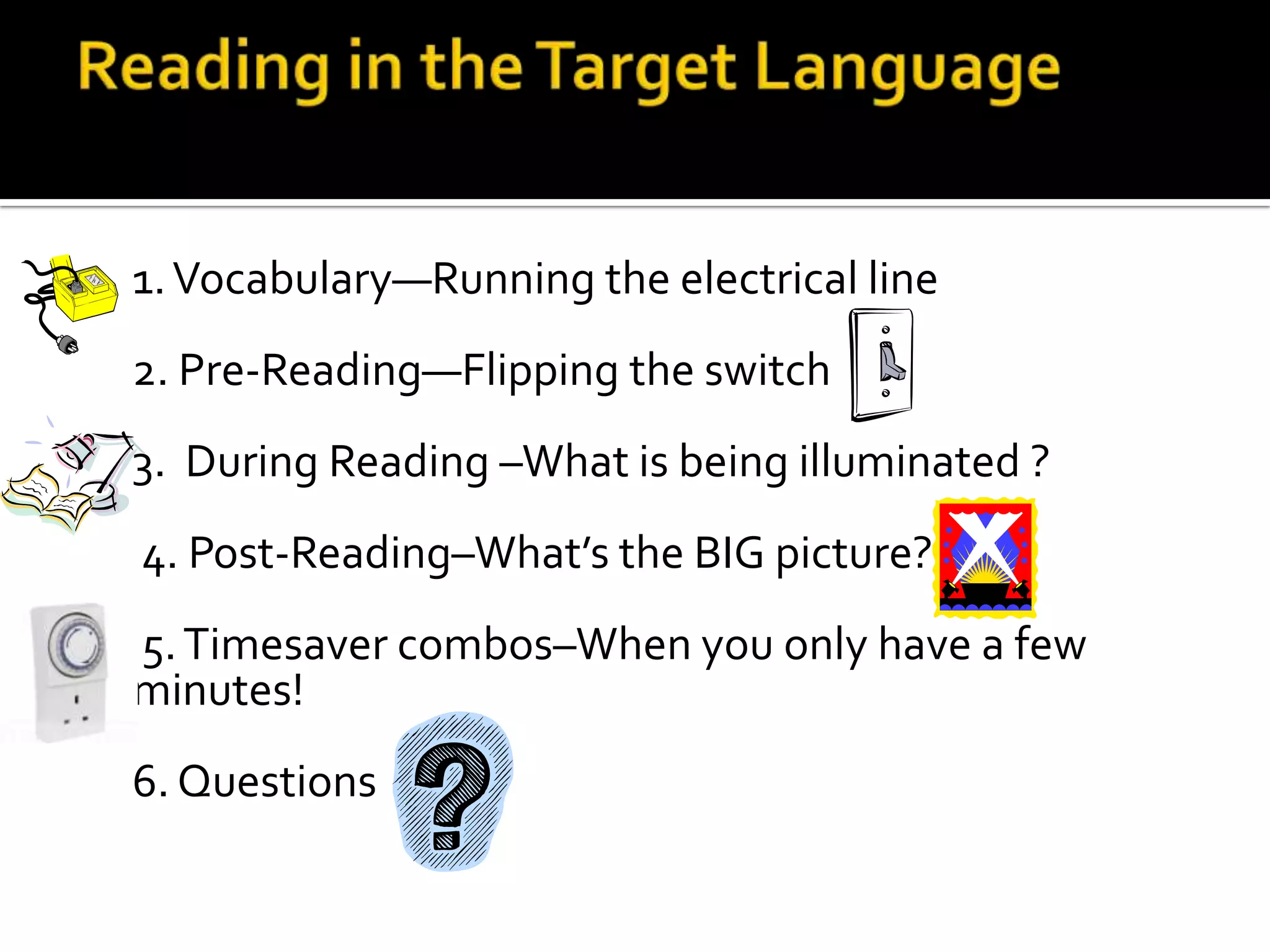 Reading in the Target Language

1. Vocabulary—Running the electrical line

2. Pre-Reading—Flipping the switch

3. During Reading –What is being illuminated ?

4. Post-Reading–What's the BIG picture?

5. Timesaver combos–When you only have a few minutes!

6. Questions